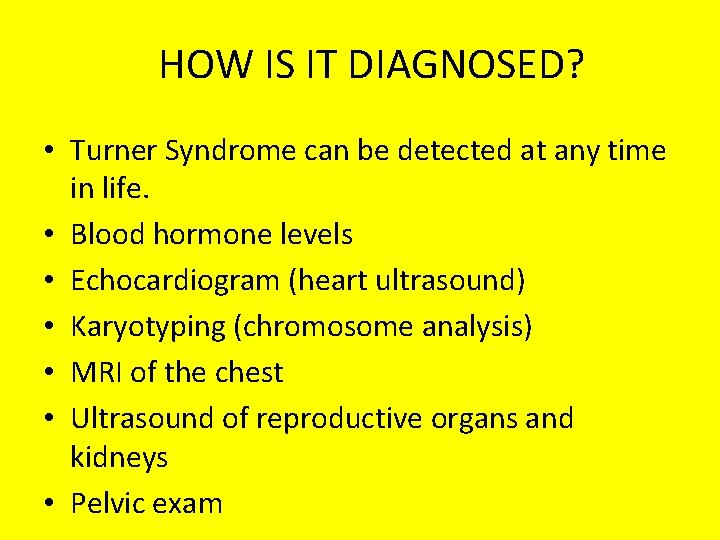 HOW IS IT DIAGNOSED?

• Turner Syndrome can be detected at any time in life.
• Blood hormone levels
• Echocardiogram (heart ultrasound)
• Karyotyping (chromosome analysis)
• MRI of the chest
• Ultrasound of reproductive organs and kidneys
• Pelvic exam